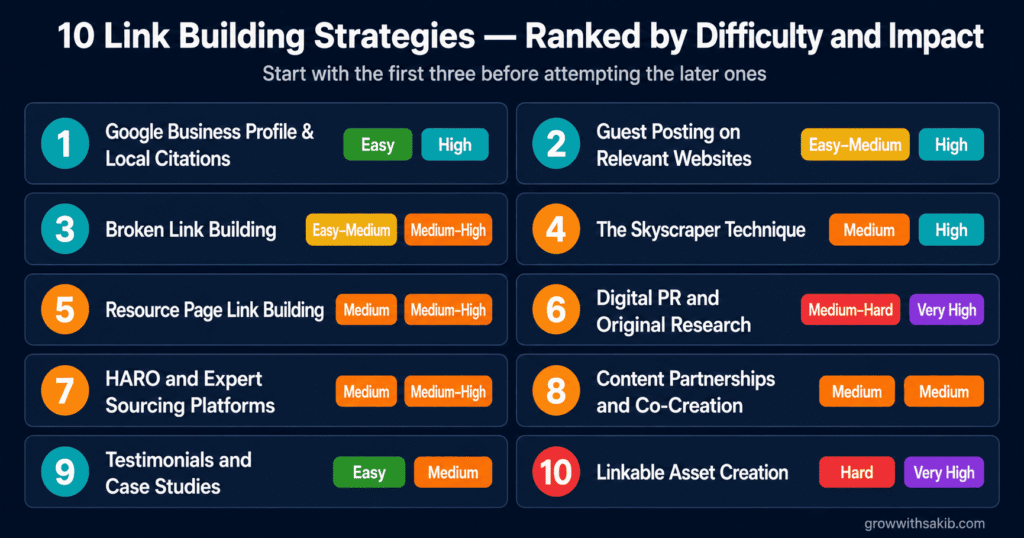 10 Link Building Strategies — Ranked by Difficulty and Impact

Start with the first three before attempting the later ones

1 Google Business Profile & Local Citations Easy High

2 Guest Posting on Relevant Websites Easy–Medium High

3 Broken Link Building Easy–Medium Medium–High

4 The Skyscraper Technique Medium High

5 Resource Page Link Building Medium Medium–High

6 Digital PR and Original Research Medium–Hard Very High

7 HARO and Expert Sourcing Platforms Medium Medium–High

8 Content Partnerships and Co-Creation Medium Medium

9 Testimonials and Case Studies Easy Medium

10 Linkable Asset Creation Hard Very High

growwithsakib.com